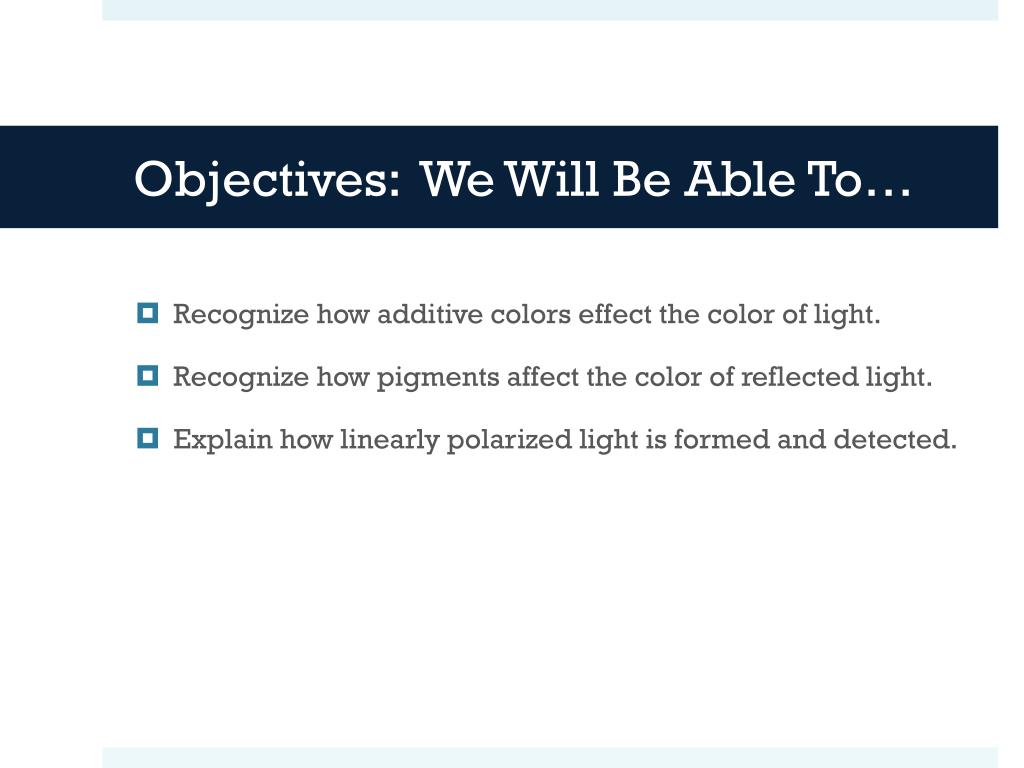 Objectives: We Will Be Able To…

Recognize how additive colors effect the color of light.

Recognize how pigments affect the color of reflected light.

Explain how linearly polarized light is formed and detected.